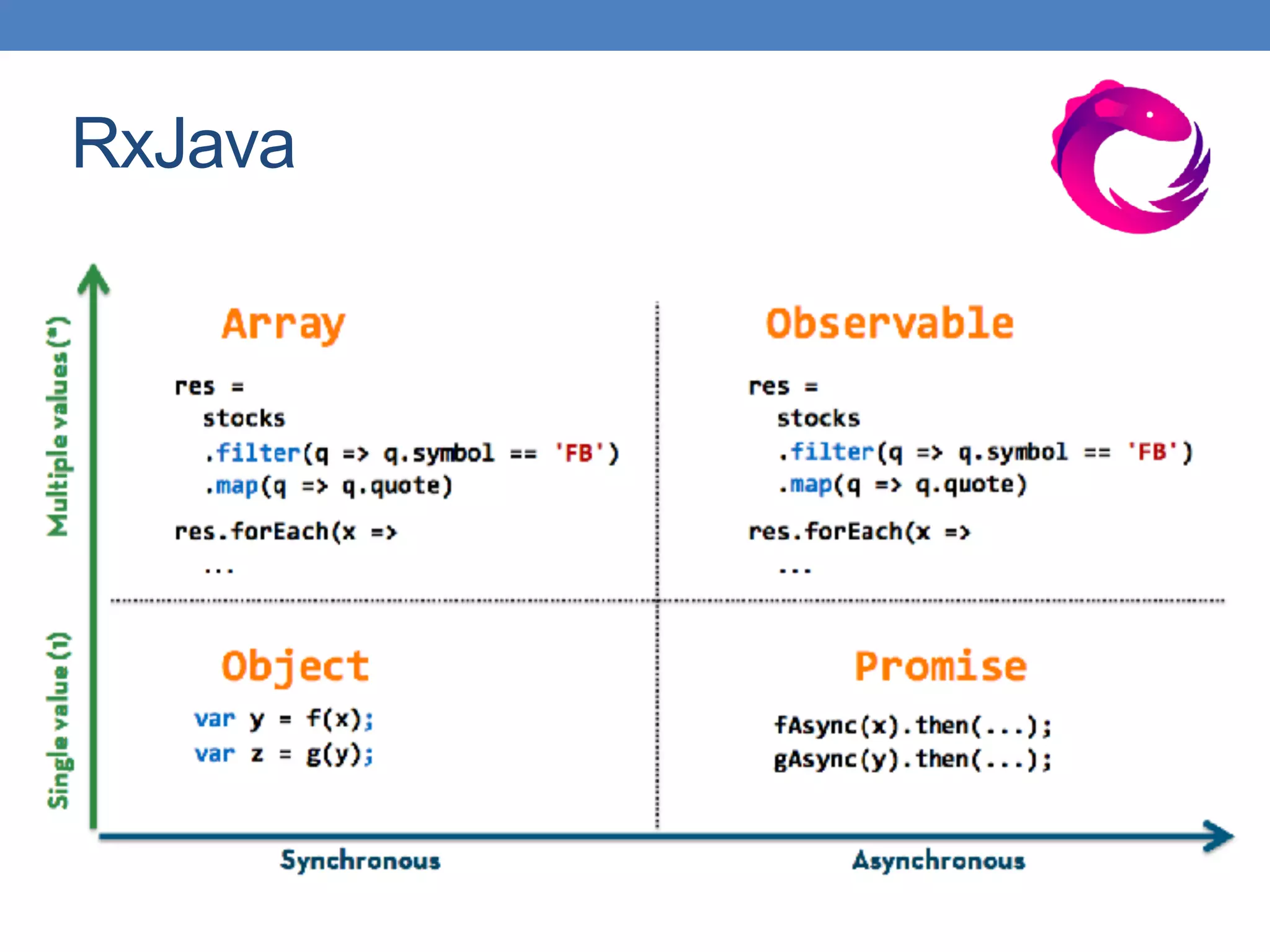 RxJava

Multiple values (*)

Single value (1)

Array

res =
stocks
.filter(q => q.symbol == 'FB')
.map(q => q.quote)
res.forEach(x =>
...

Observable

res =
stocks
.filter(q => q.symbol == 'FB')
.map(q => q.quote)
res.forEach(x =>
...

Object

var y = f(x);
var z = g(y);

Promise

fAsync(x).then(...);
gAsync(y).then(...);

Synchronous

Asynchronous